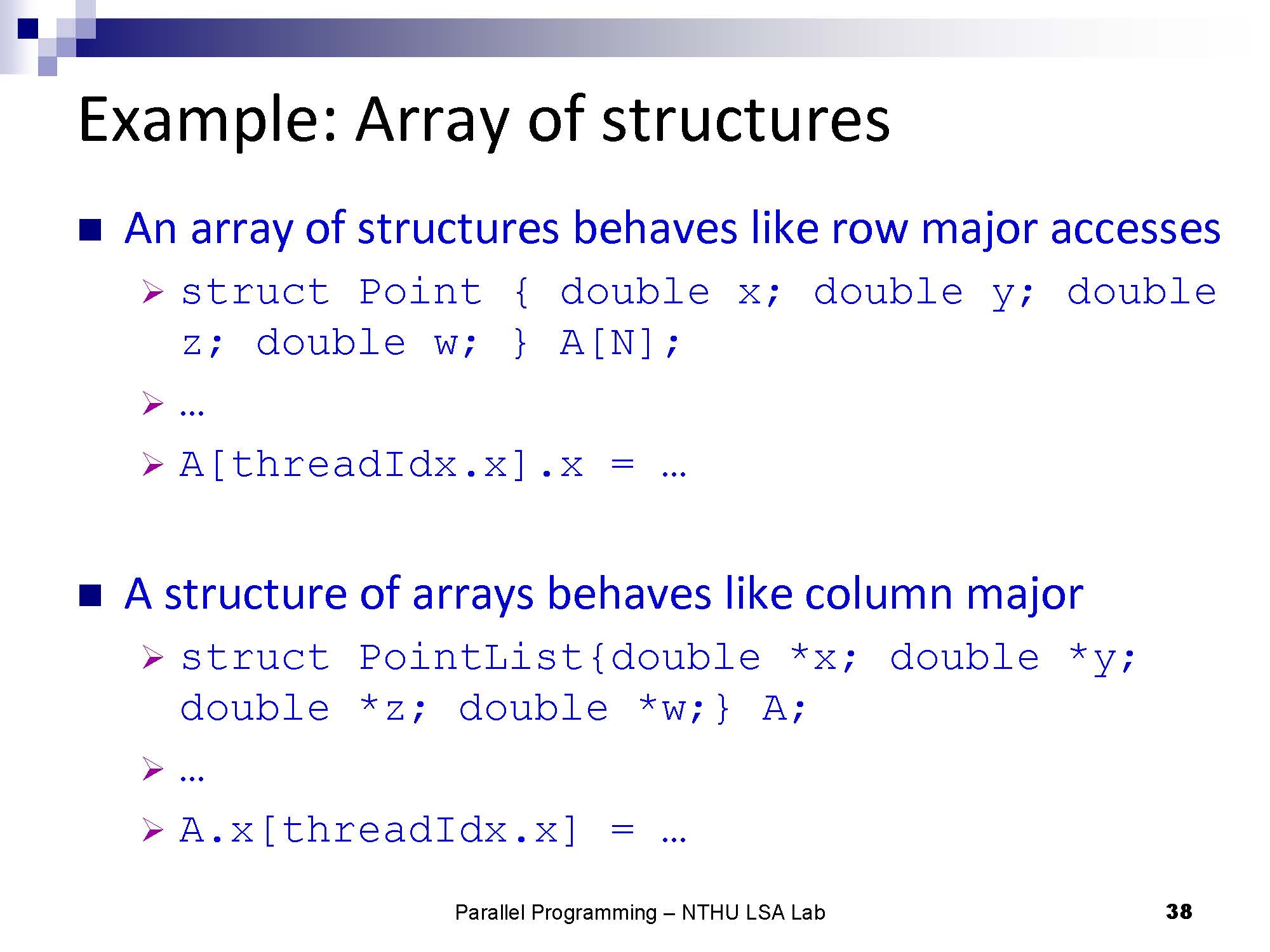 Example: Array of structures

An array of structures behaves like row major accesses

struct Point { double x; double y; double z; double w; } A[N];

…

A[threadIdx.x].x = …

A structure of arrays behaves like column major

struct PointList{double *x; double *y; double *z; double *w;} A;

…

A.x[threadIdx.x] = …

Parallel Programming – NTHU LSA Lab

38